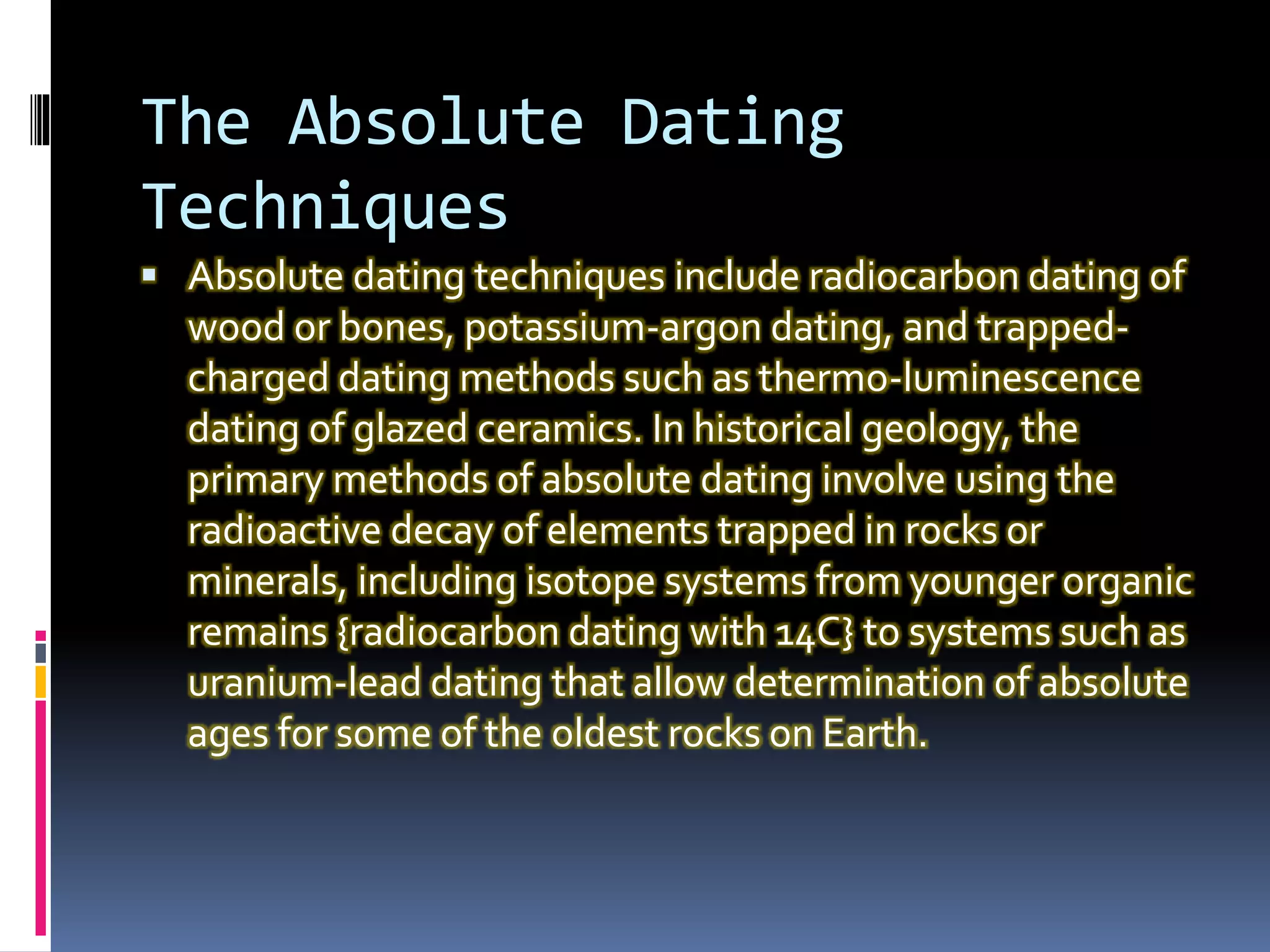 The Absolute Dating Techniques

▪ Absolute dating techniques include radiocarbon dating of wood or bones, potassium-argon dating, and trapped-charged dating methods such as thermo-luminescence dating of glazed ceramics. In historical geology, the primary methods of absolute dating involve using the radioactive decay of elements trapped in rocks or minerals, including isotope systems from younger organic remains {radiocarbon dating with 14C} to systems such as uranium-lead dating that allow determination of absolute ages for some of the oldest rocks on Earth.